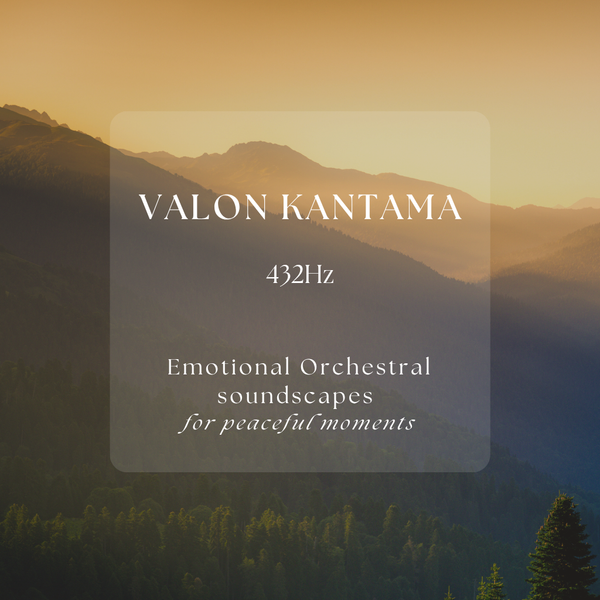 VALON KANTAMA

432Hz

Emotional Orchestral soundscapes
for peaceful moments